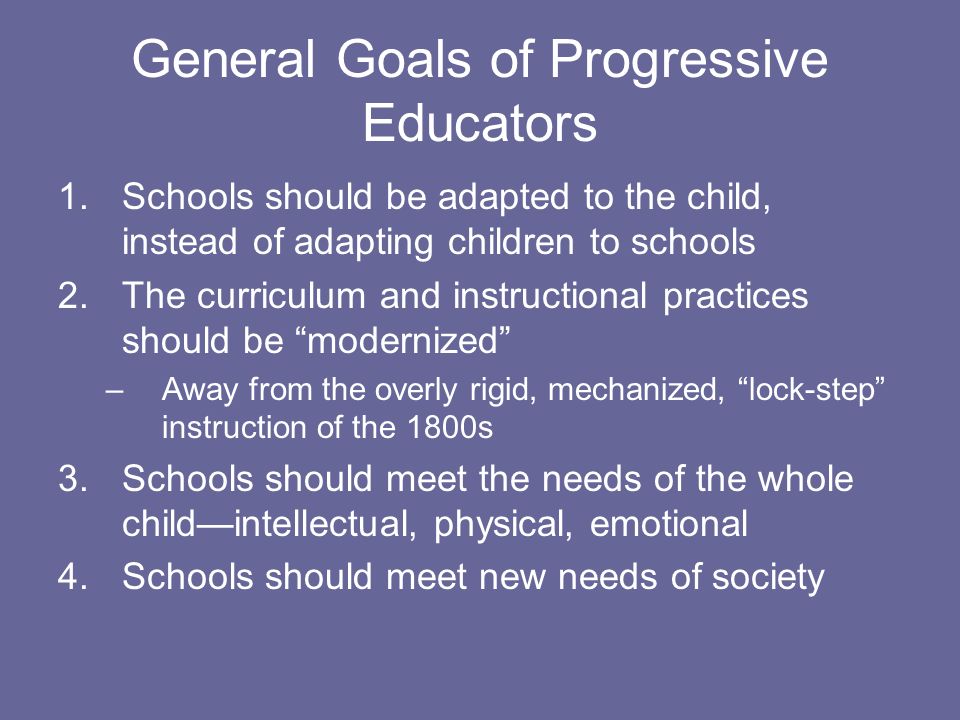 General Goals of Progressive Educators

1. Schools should be adapted to the child, instead of adapting children to schools
2. The curriculum and instructional practices should be “modernized”
– Away from the overly rigid, mechanized, “lock-step” instruction of the 1800s
3. Schools should meet the needs of the whole child—intellectual, physical, emotional
4. Schools should meet new needs of society